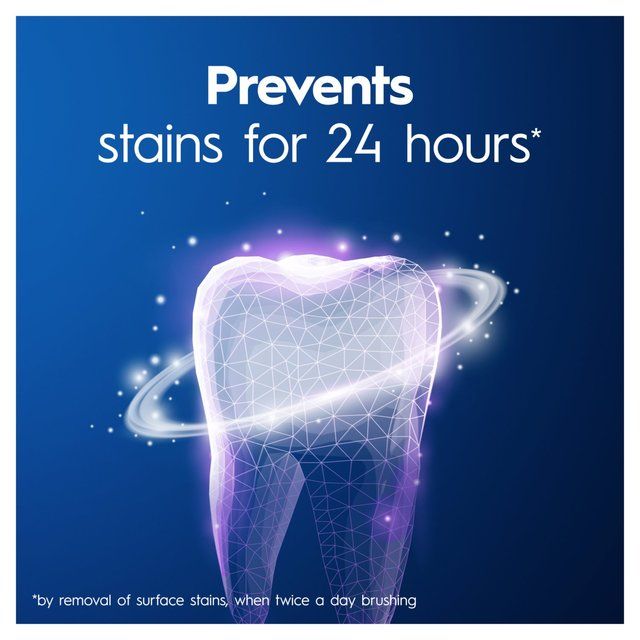 Prevents
stains for 24 hours*

*by removal of surface stains, when twice a day brushing